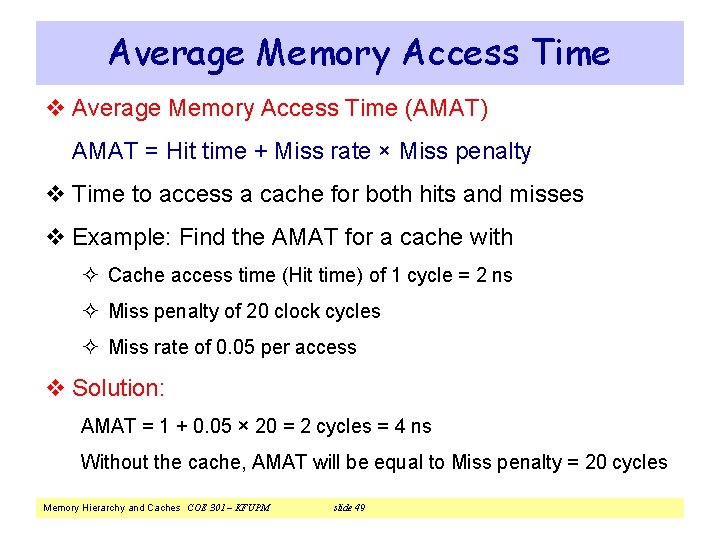 Average Memory Access Time

❖ Average Memory Access Time (AMAT)

AMAT = Hit time + Miss rate × Miss penalty

❖ Time to access a cache for both hits and misses

❖ Example: Find the AMAT for a cache with

✧ Cache access time (Hit time) of 1 cycle = 2 ns

✧ Miss penalty of 20 clock cycles

✧ Miss rate of 0.05 per access

❖ Solution:

AMAT = 1 + 0.05 × 20 = 2 cycles = 4 ns

Without the cache, AMAT will be equal to Miss penalty = 20 cycles

Memory Hierarchy and Caches COE 301 – KFUPM slide 49